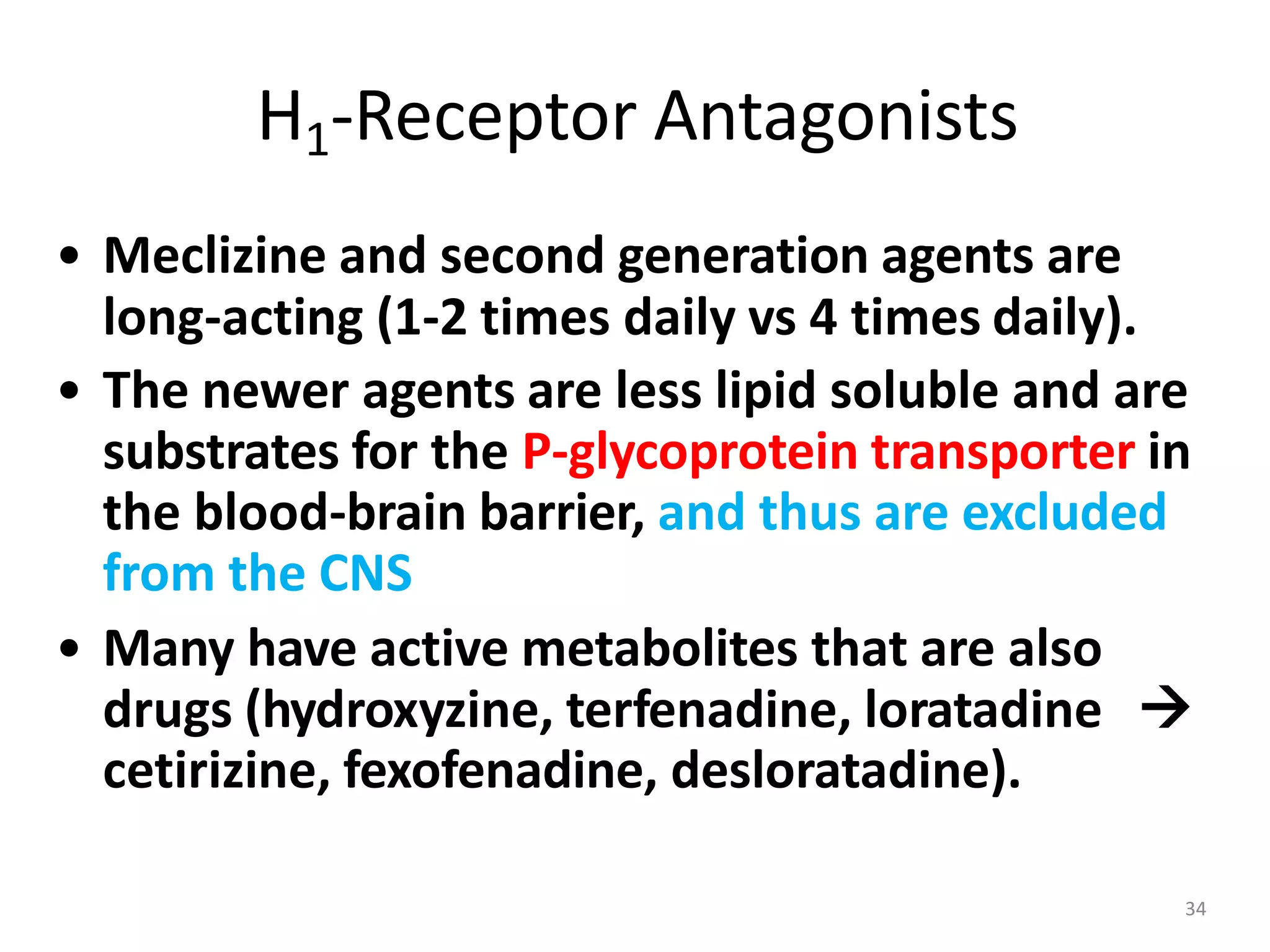 $H_1$-Receptor Antagonists

• Meclizine and second generation agents are long-acting (1-2 times daily vs 4 times daily).

• The newer agents are less lipid soluble and are substrates for the P-glycoprotein transporter in the blood-brain barrier, and thus are excluded from the CNS

• Many have active metabolites that are also drugs (hydroxyzine, terfenadine, loratadine → cetirizine, fexofenadine, desloratadine).

34